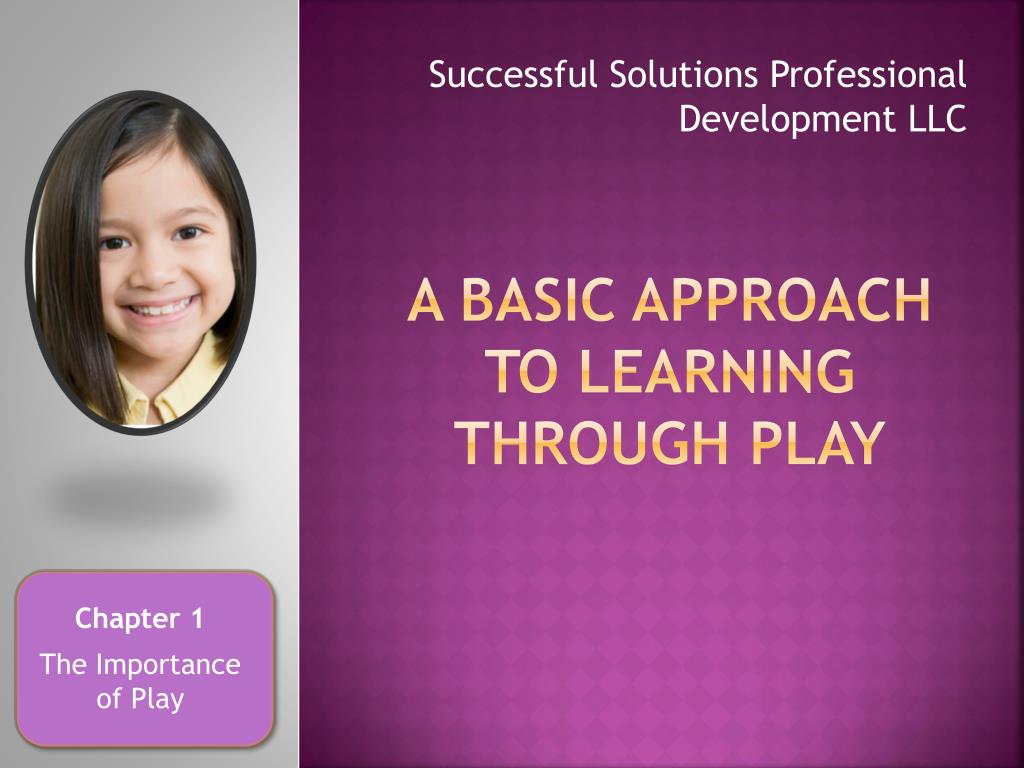 Successful Solutions Professional Development LLC

A BASIC APPROACH TO LEARNING THROUGH PLAY

Chapter 1

The Importance of Play